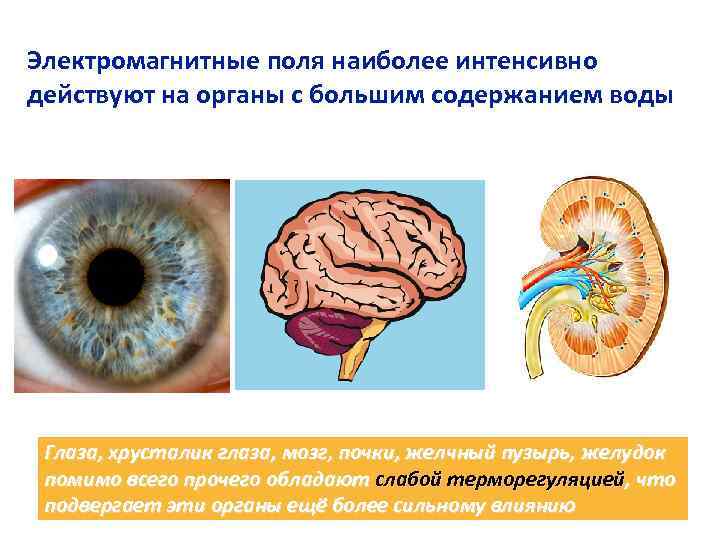 Электромагнитные поля наиболее интенсивно действуют на органы с большим содержанием воды

Глаза, хрусталик глаза, мозг, почки, желчный пузырь, желудок помимо всего прочего обладают слабой терморегуляцией, что подвергает эти органы ещё более сильному влиянию